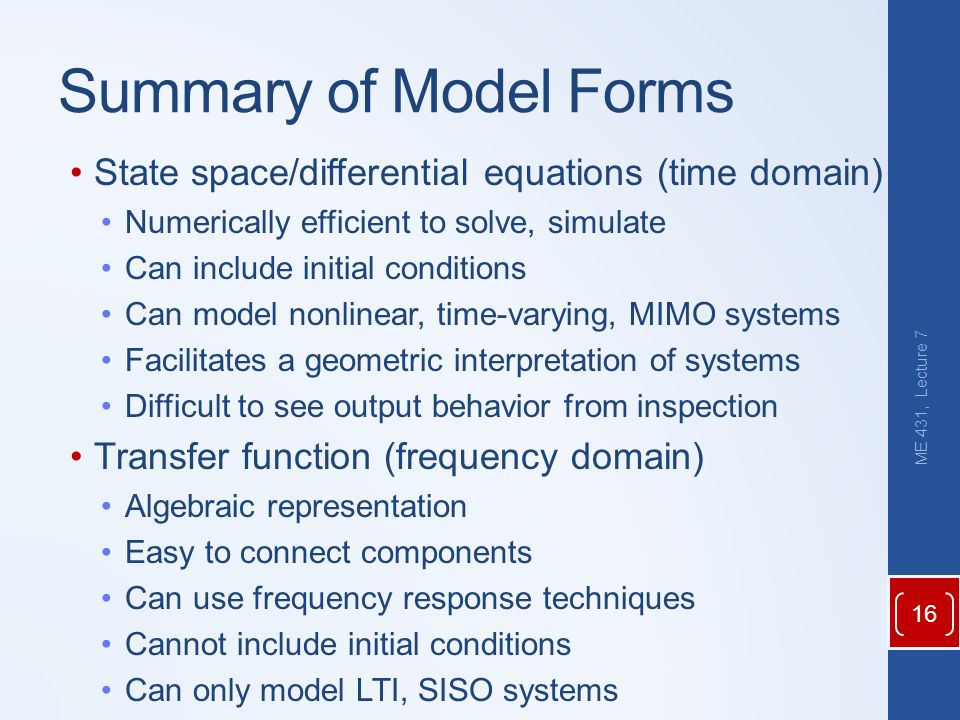 Summary of Model Forms

• State space/differential equations (time domain)
  • Numerically efficient to solve, simulate
  • Can include initial conditions
  • Can model nonlinear, time-varying, MIMO systems
  • Facilitates a geometric interpretation of systems
  • Difficult to see output behavior from inspection
• Transfer function (frequency domain)
  • Algebraic representation
  • Easy to connect components
  • Can use frequency response techniques
  • Cannot include initial conditions
  • Can only model LTI, SISO systems

ME 431, Lecture 7

16